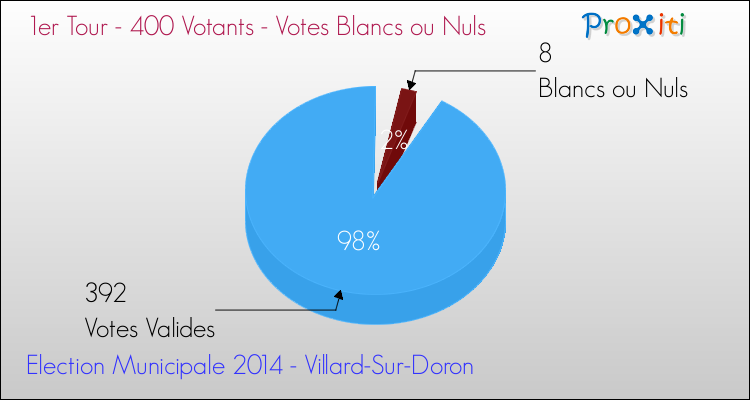 1er Tour - 400 Votants - Votes Blancs ou Nuls

Proxiti

8
Blancs ou Nuls

2%

98%

392
Votes Valides

Election Municipale 2014 - Villard-Sur-Doron